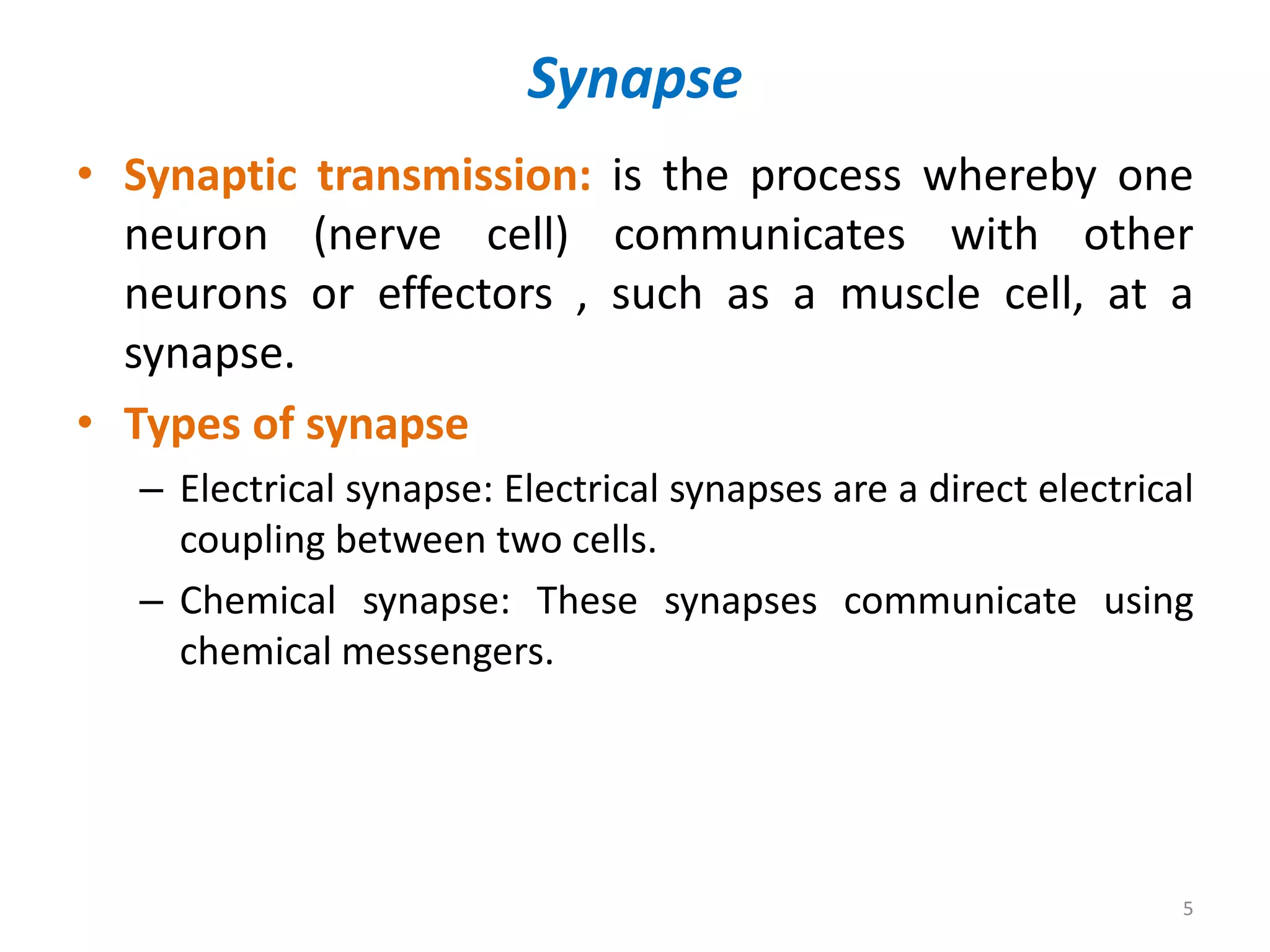 Synapse

• Synaptic transmission: is the process whereby one neuron (nerve cell) communicates with other neurons or effectors , such as a muscle cell, at a synapse.

• Types of synapse

– Electrical synapse: Electrical synapses are a direct electrical coupling between two cells.

– Chemical synapse: These synapses communicate using chemical messengers.

5